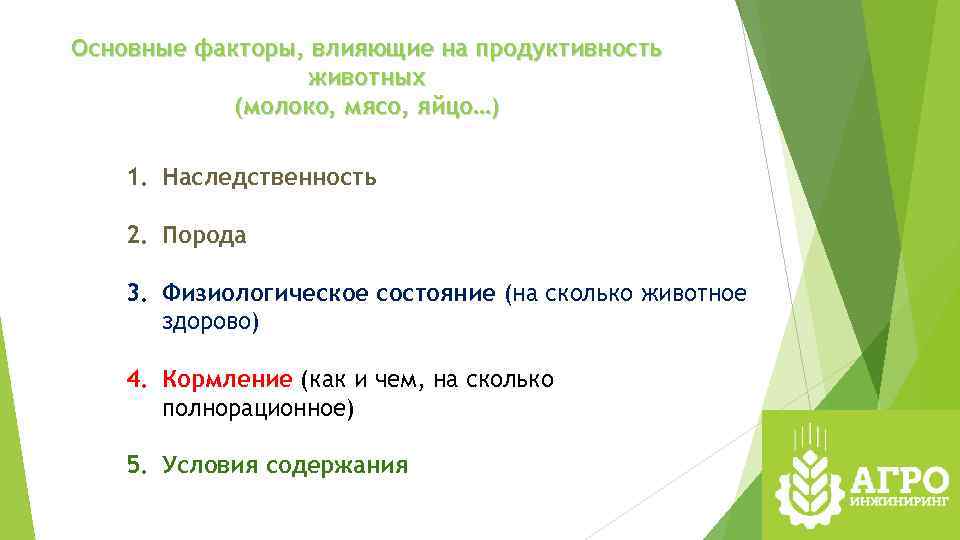 Основные факторы, влияющие на продуктивность животных
(молоко, мясо, яйцо…)

1. Наследственность

2. Порода

3. Физиологическое состояние (на сколько животное здорово)

4. Кормление (как и чем, на сколько полнорационное)

5. Условия содержания

АГРО
ИНЖИНИРИНГ